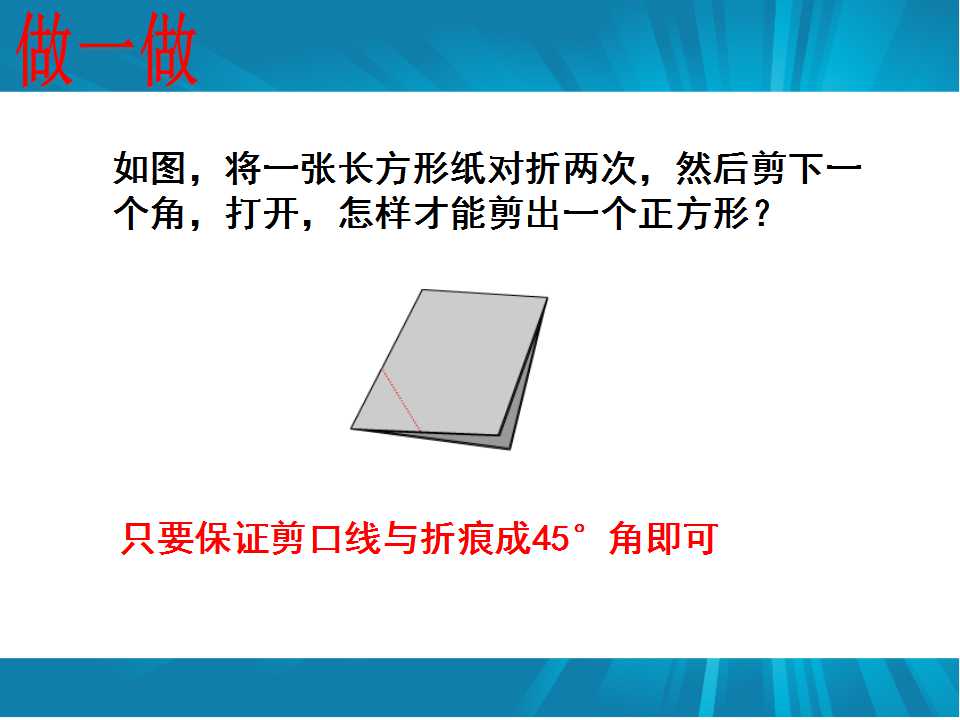 做一做

如图，将一张长方形纸对折两次，然后剪下一个角，打开，怎样才能剪出一个正方形？

只要保证剪口线与折痕成45°角即可